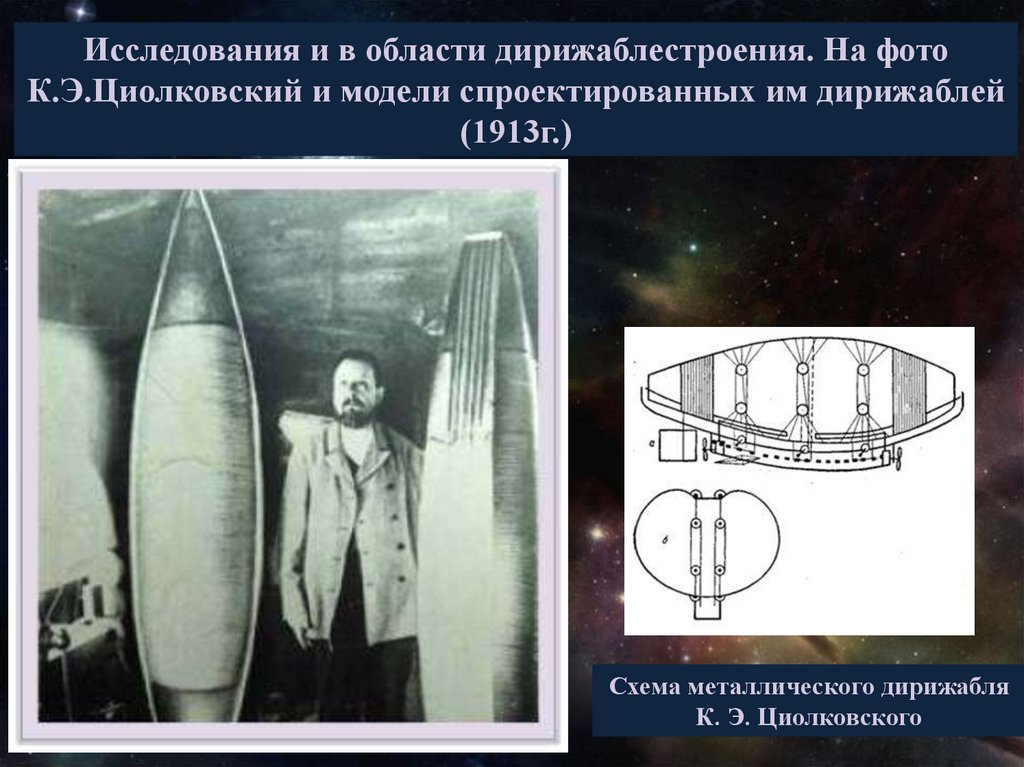 Исследования и в области дирижаблестроения. На фото К.Э.Циолковский и модели спроектированных им дирижаблей (1913г.)

а

б

Схема металлического дирижабля К. Э. Циолковского